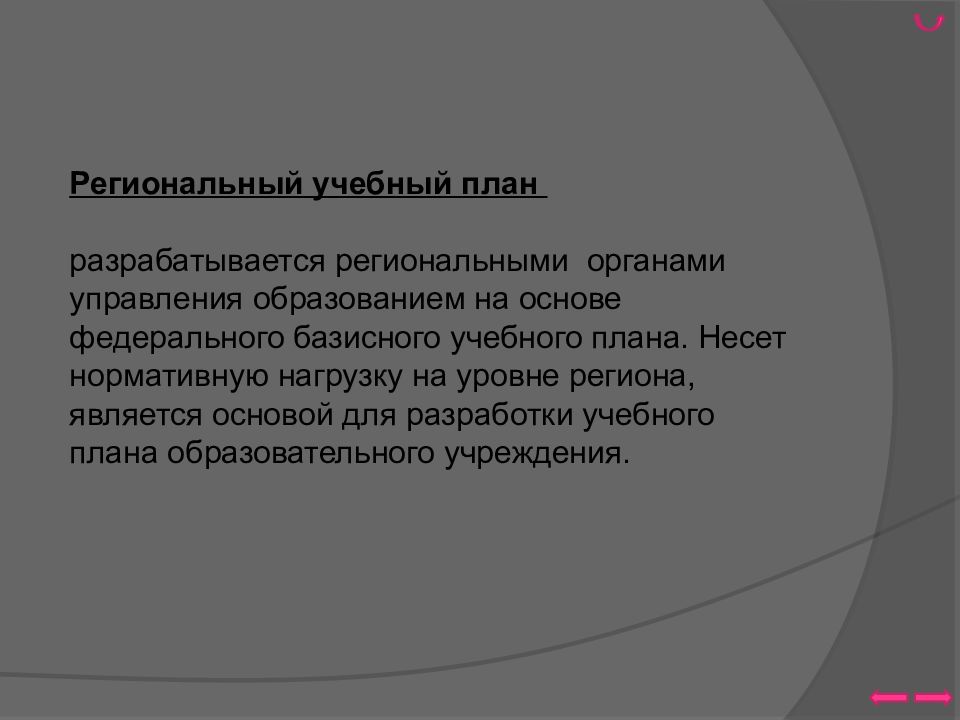 Региональный учебный план

разрабатывается региональными органами управления образованием на основе федерального базисного учебного плана. Несет нормативную нагрузку на уровне региона, является основой для разработки учебного плана образовательного учреждения.